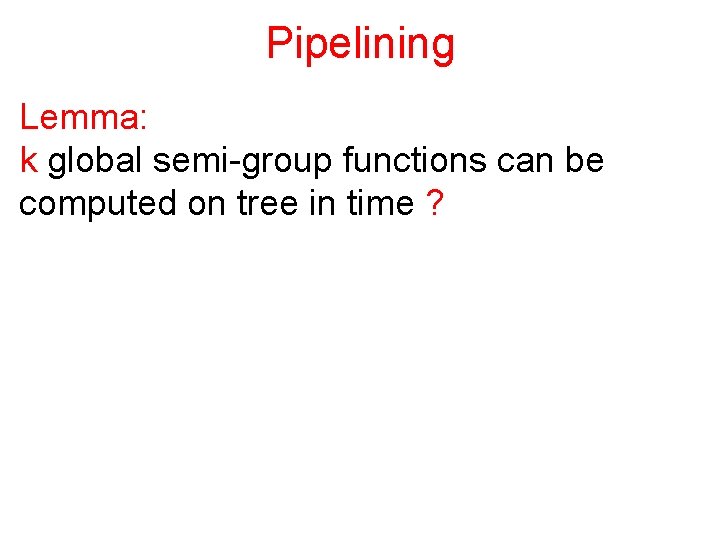 Pipelining

Lemma:
k global semi-group functions can be computed on tree in time ?